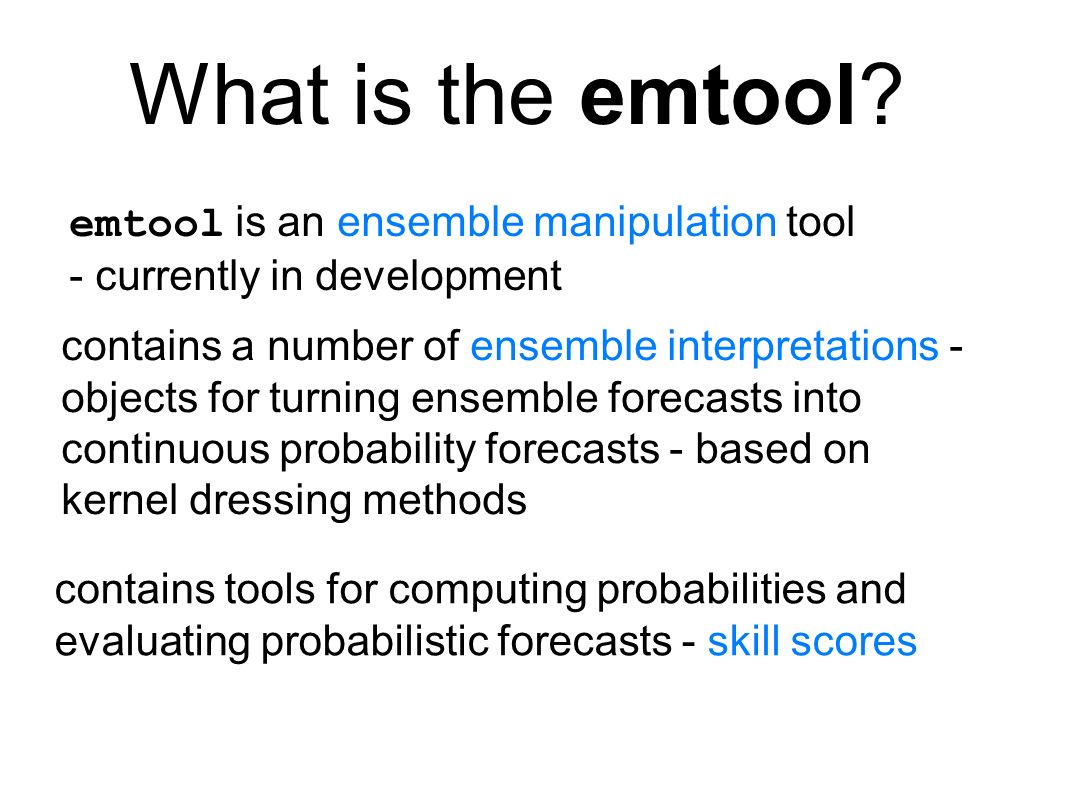 What is the emtool?

emtool is an ensemble manipulation tool
- currently in development

contains a number of ensemble interpretations - objects for turning ensemble forecasts into continuous probability forecasts - based on kernel dressing methods

contains tools for computing probabilities and evaluating probabilistic forecasts - skill scores